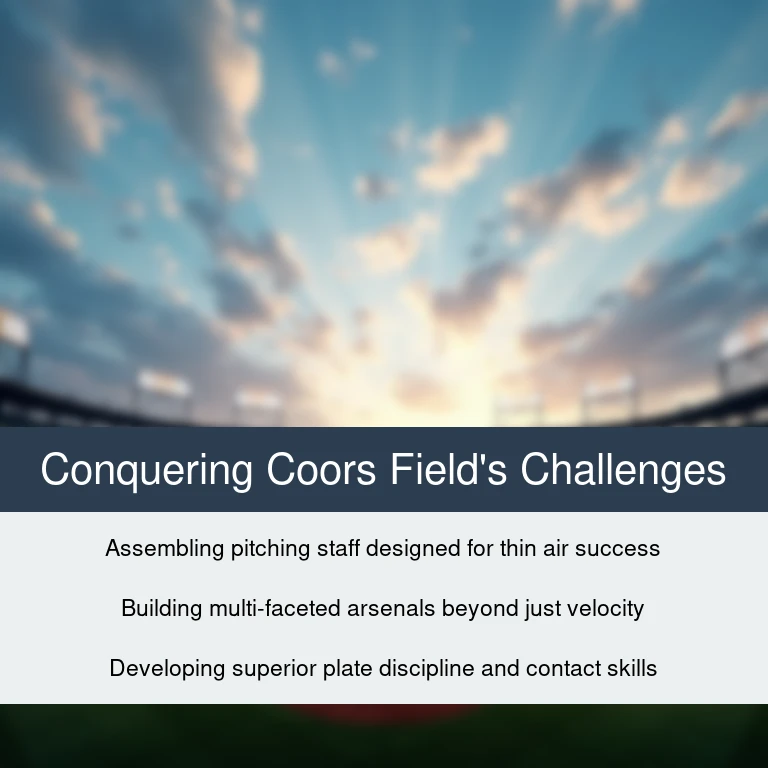 Conquering Coors Field's Challenges

Assembling pitching staff designed for thin air success

Building multi-faceted arsenals beyond just velocity

Developing superior plate discipline and contact skills